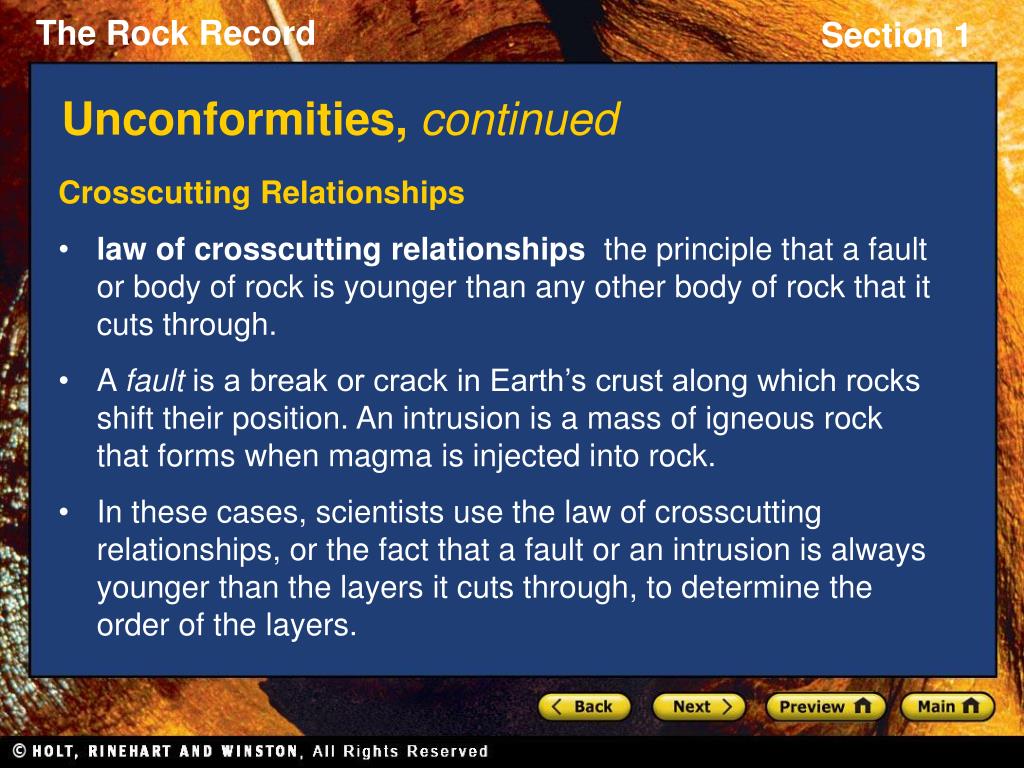 The Rock Record

Section 1

Unconformities, continued

Crosscutting Relationships

• law of crosscutting relationships the principle that a fault or body of rock is younger than any other body of rock that it cuts through.

• A fault is a break or crack in Earth's crust along which rocks shift their position. An intrusion is a mass of igneous rock that forms when magma is injected into rock.

• In these cases, scientists use the law of crosscutting relationships, or the fact that a fault or an intrusion is always younger than the layers it cuts through, to determine the order of the layers.

Back Next Preview Main

© HOLT, RINEHART AND WINSTON, All Rights Reserved